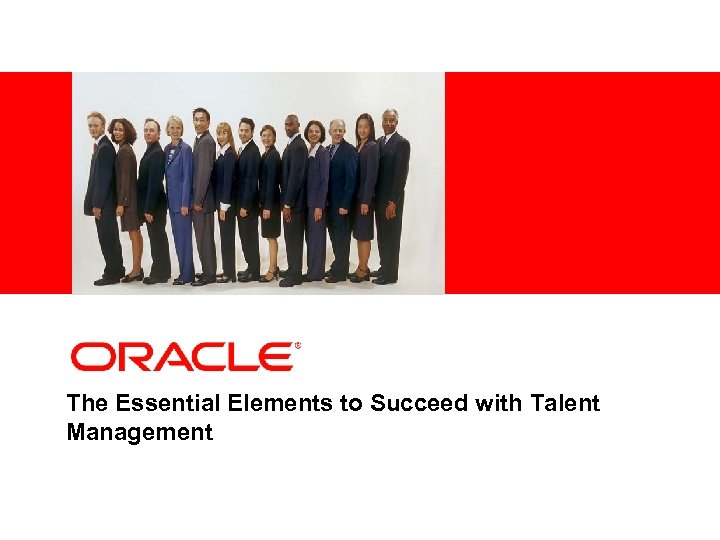 ORACLE®

The Essential Elements to Succeed with Talent Management